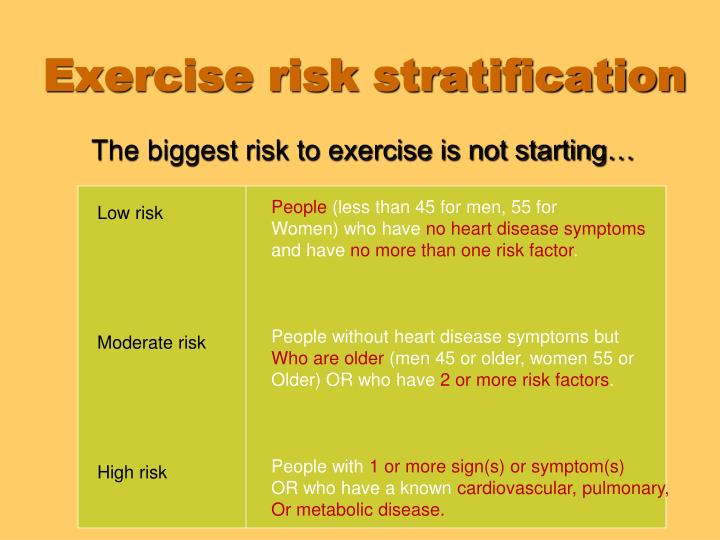 Exercise risk stratification

The biggest risk to exercise is not starting…

| | |
|---|---|
| Low risk | People (less than 45 for men, 55 for Women) who have no heart disease symptoms and have no more than one risk factor. |
| Moderate risk | People without heart disease symptoms but Who are older (men 45 or older, women 55 or Older) OR who have 2 or more risk factors. |
| High risk | People with 1 or more sign(s) or symptom(s) OR who have a known cardiovascular, pulmonary, Or metabolic disease. |